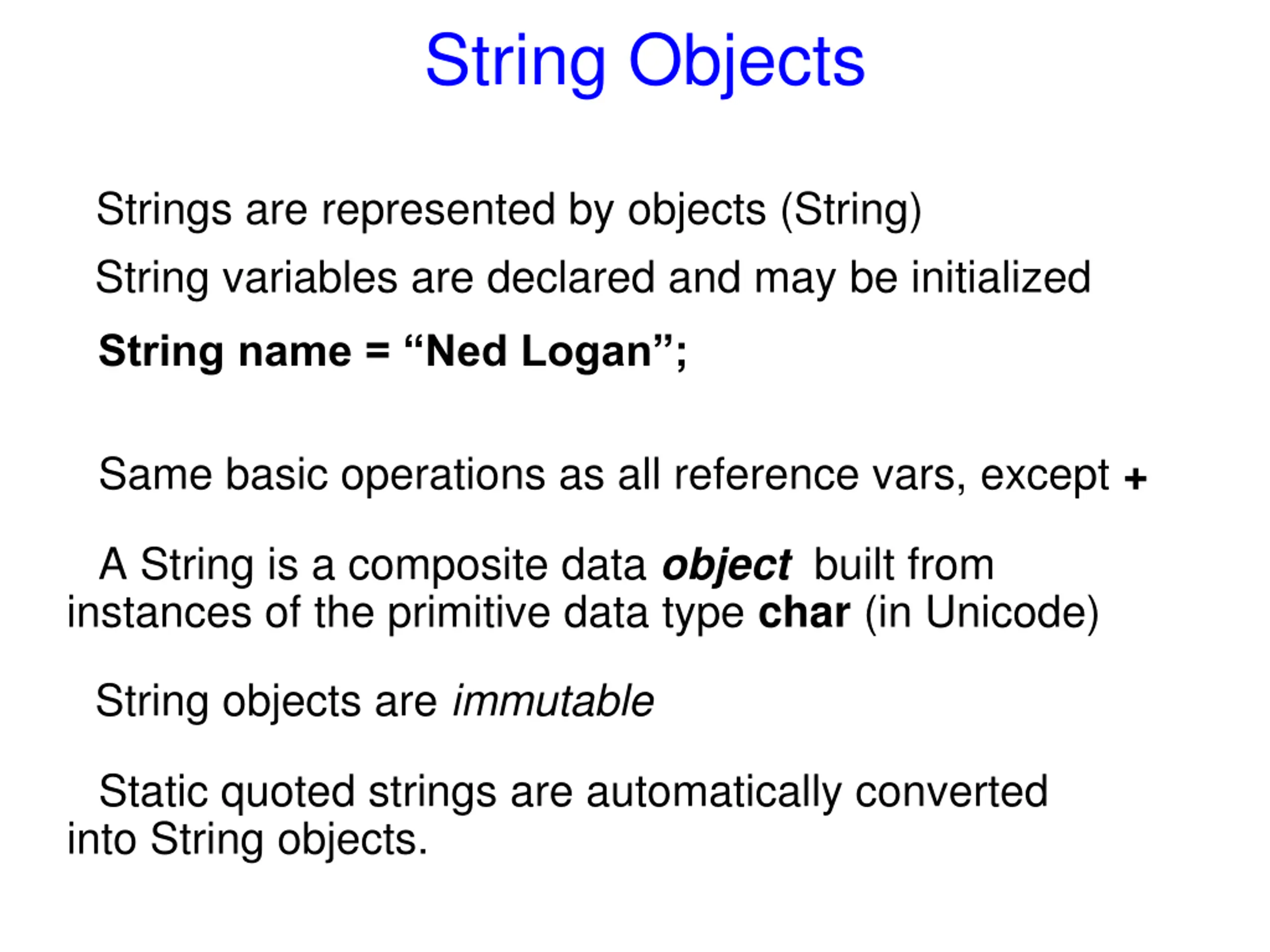 String Objects

Strings are represented by objects (String)

String variables are declared and may be initialized

String name = “Ned Logan”;

Same basic operations as all reference vars, except +

A String is a composite data object built from instances of the primitive data type char (in Unicode)

String objects are immutable

Static quoted strings are automatically converted into String objects.